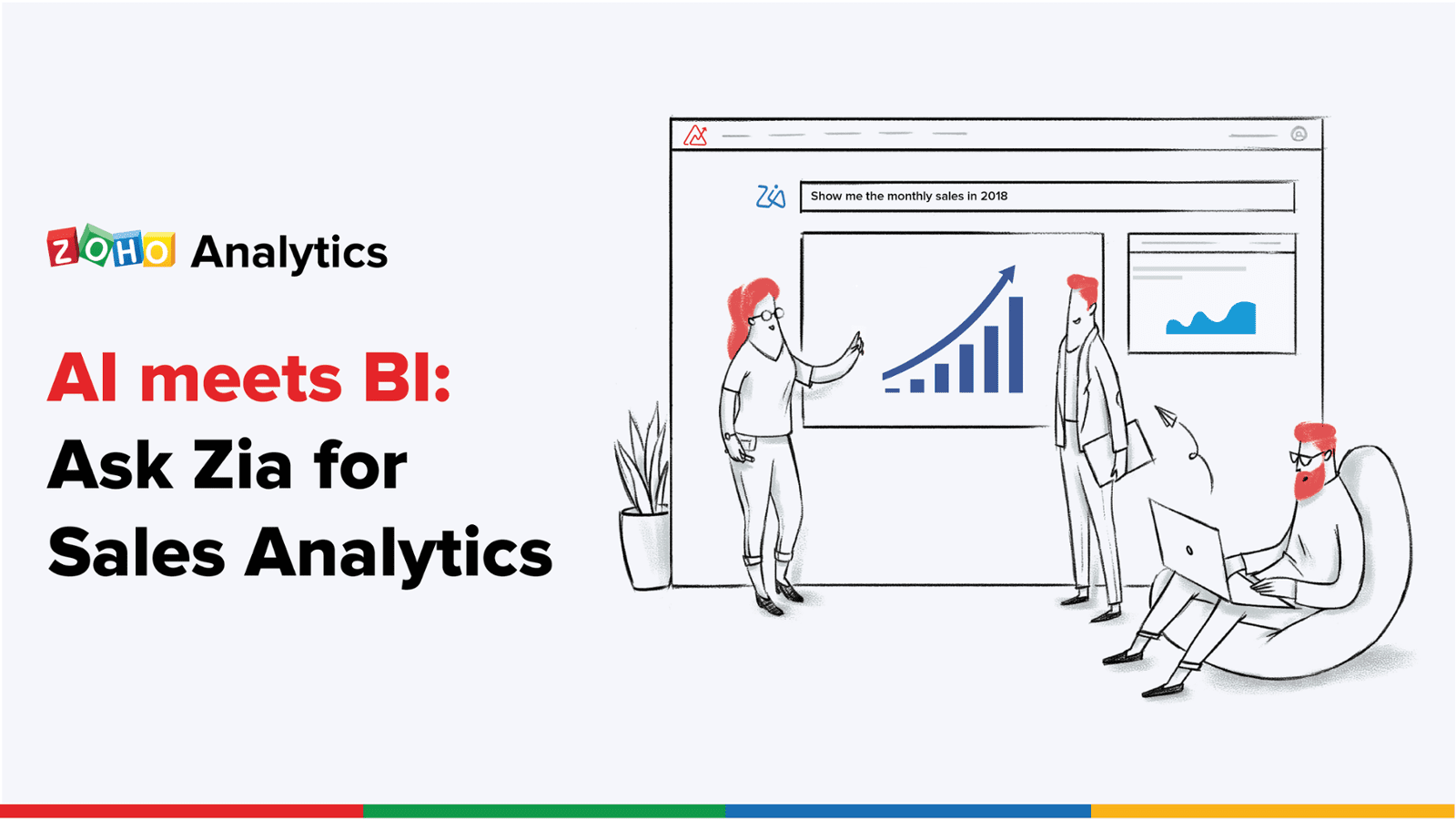 ZOHO Analytics

AI meets BI:
Ask Zia for
Sales Analytics

Zia

Show me the monthly sales in 2018